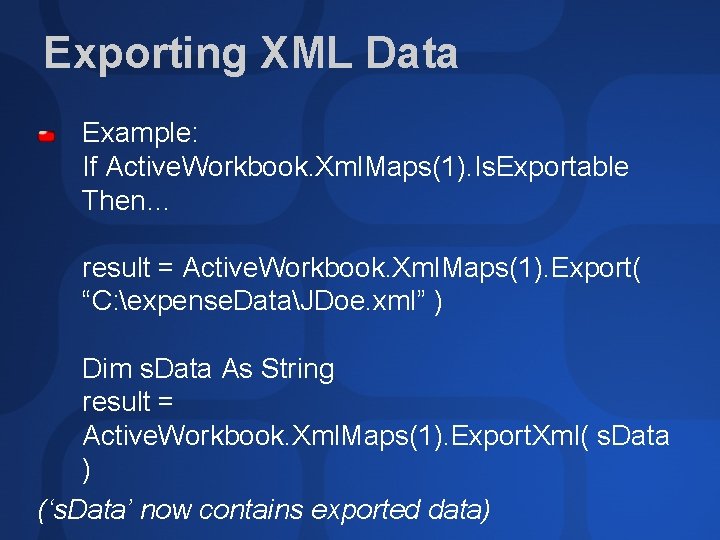 Exporting XML Data

Example:
If ActiveWorkbook.XmlMaps(1).IsExportable Then…

result = ActiveWorkbook.XmlMaps(1).Export( “C:\expenseData\JDoe.xml” )

Dim sData As String
result = ActiveWorkbook.XmlMaps(1).ExportXml( sData )

(‘sData’ now contains exported data)